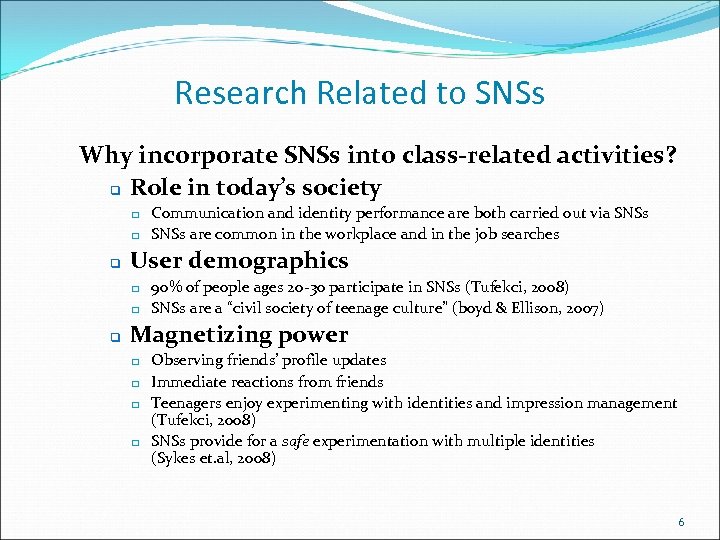 Research Related to SNSs

Why incorporate SNSs into class-related activities?

Role in today's society

Communication and identity performance are both carried out via SNSs

SNSs are common in the workplace and in the job searches

User demographics

90% of people ages 20-30 participate in SNSs (Tufekci, 2008)

SNSs are a "civil society of teenage culture" (boyd & Ellison, 2007)

Magnetizing power

Observing friends' profile updates

Immediate reactions from friends

Teenagers enjoy experimenting with identities and impression management (Tufekci, 2008)

SNSs provide for a safe experimentation with multiple identities (Sykes et.al, 2008)

6